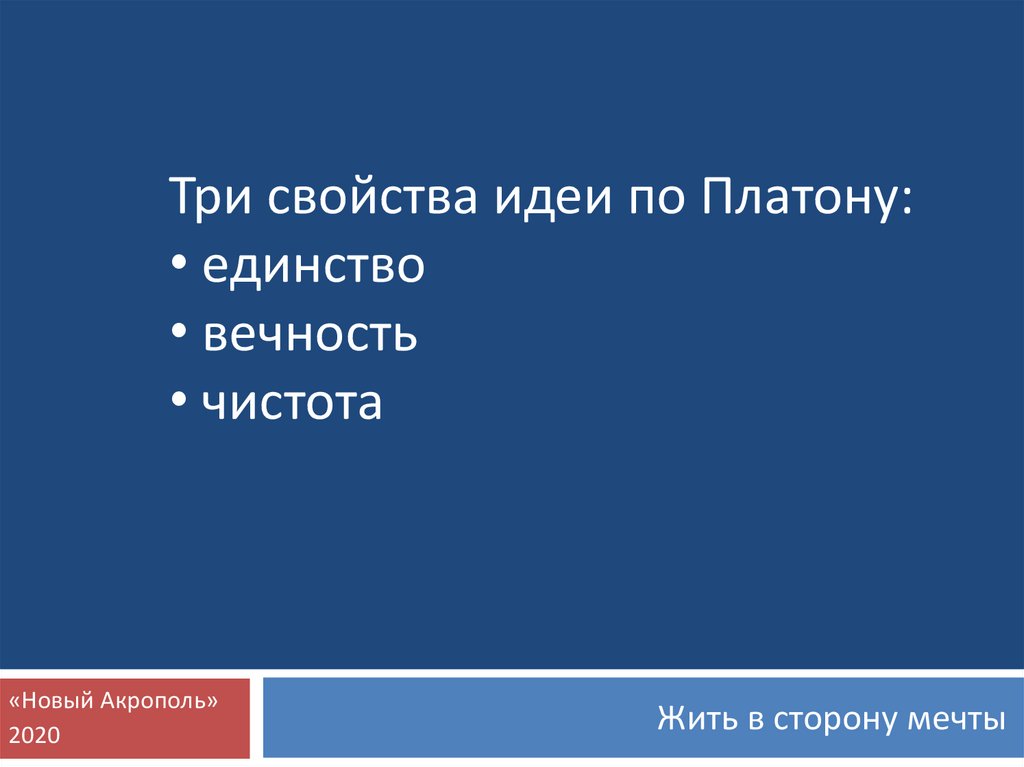 Три свойства идеи по Платону:
• единство
• вечность
• чистота

«Новый Акрополь»
2020

Жить в сторону мечты